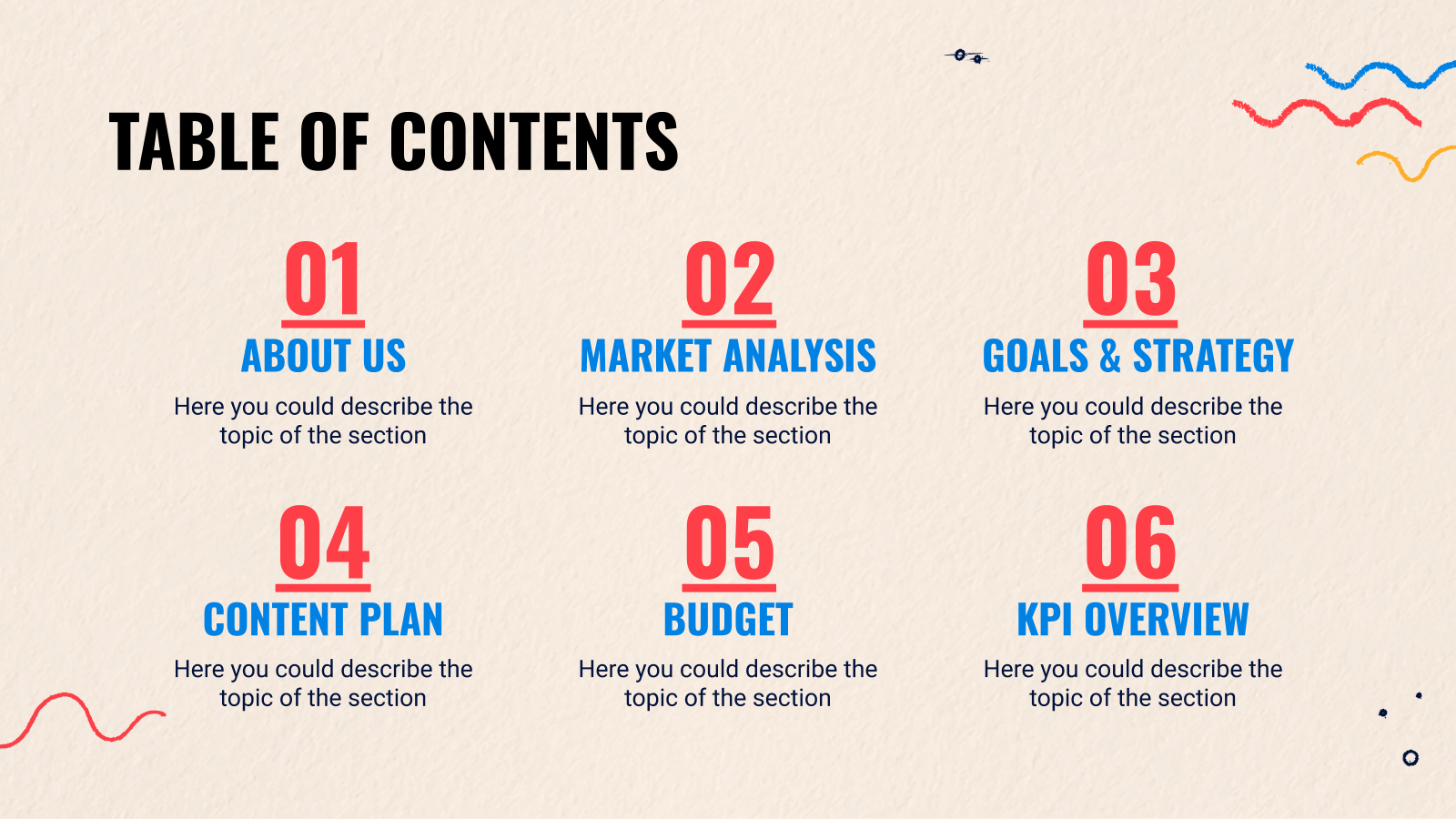 TABLE OF CONTENTS

01
ABOUT US
Here you could describe the topic of the section

02
MARKET ANALYSIS
Here you could describe the topic of the section

03
GOALS & STRATEGY
Here you could describe the topic of the section

04
CONTENT PLAN
Here you could describe the topic of the section

05
BUDGET
Here you could describe the topic of the section

06
KPI OVERVIEW
Here you could describe the topic of the section